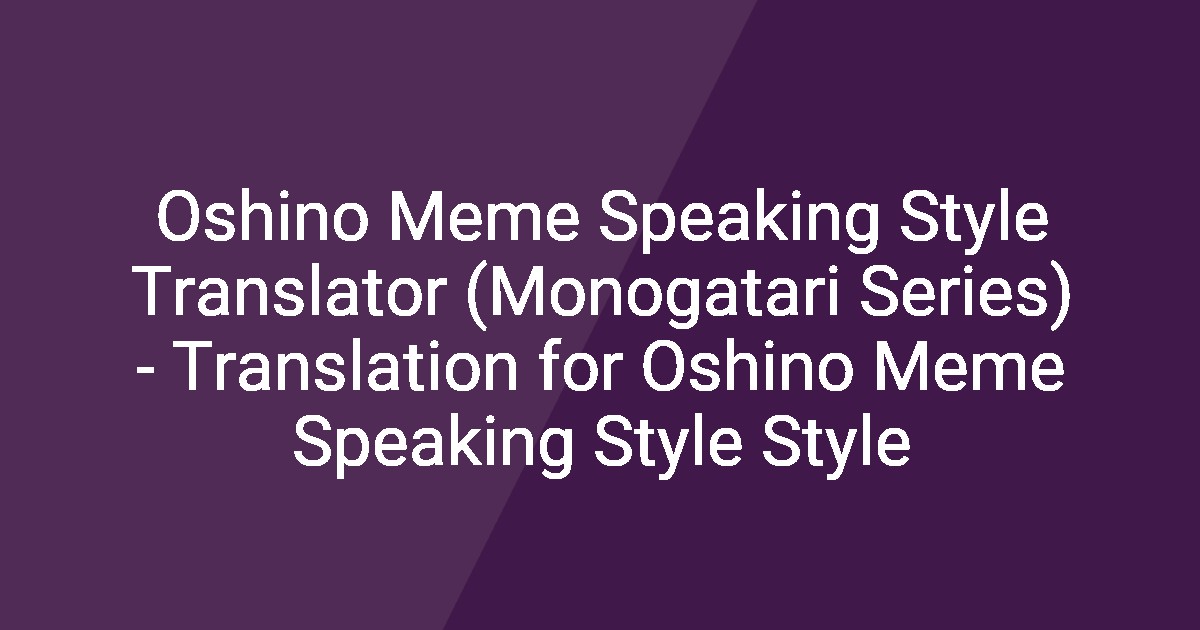 Oshino Meme Speaking Style Translator (Monogatari Series) - Translation for Oshino Meme Speaking Style Style